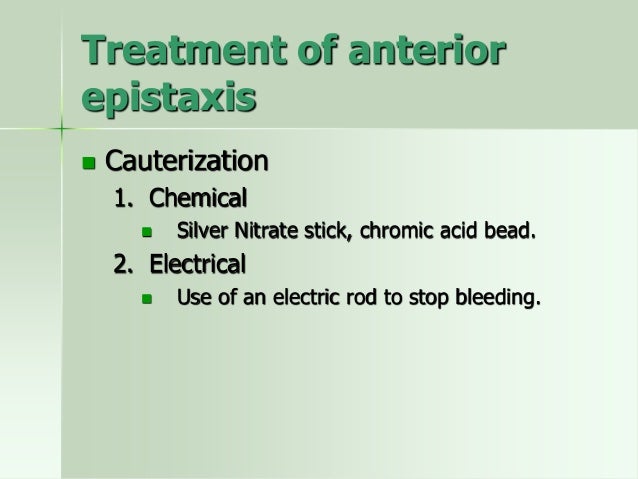 Treatment of anterior epistaxis

- Cauterization
  1. Chemical
     - Silver Nitrate stick, chromic acid bead.
  2. Electrical
     - Use of an electric rod to stop bleeding.